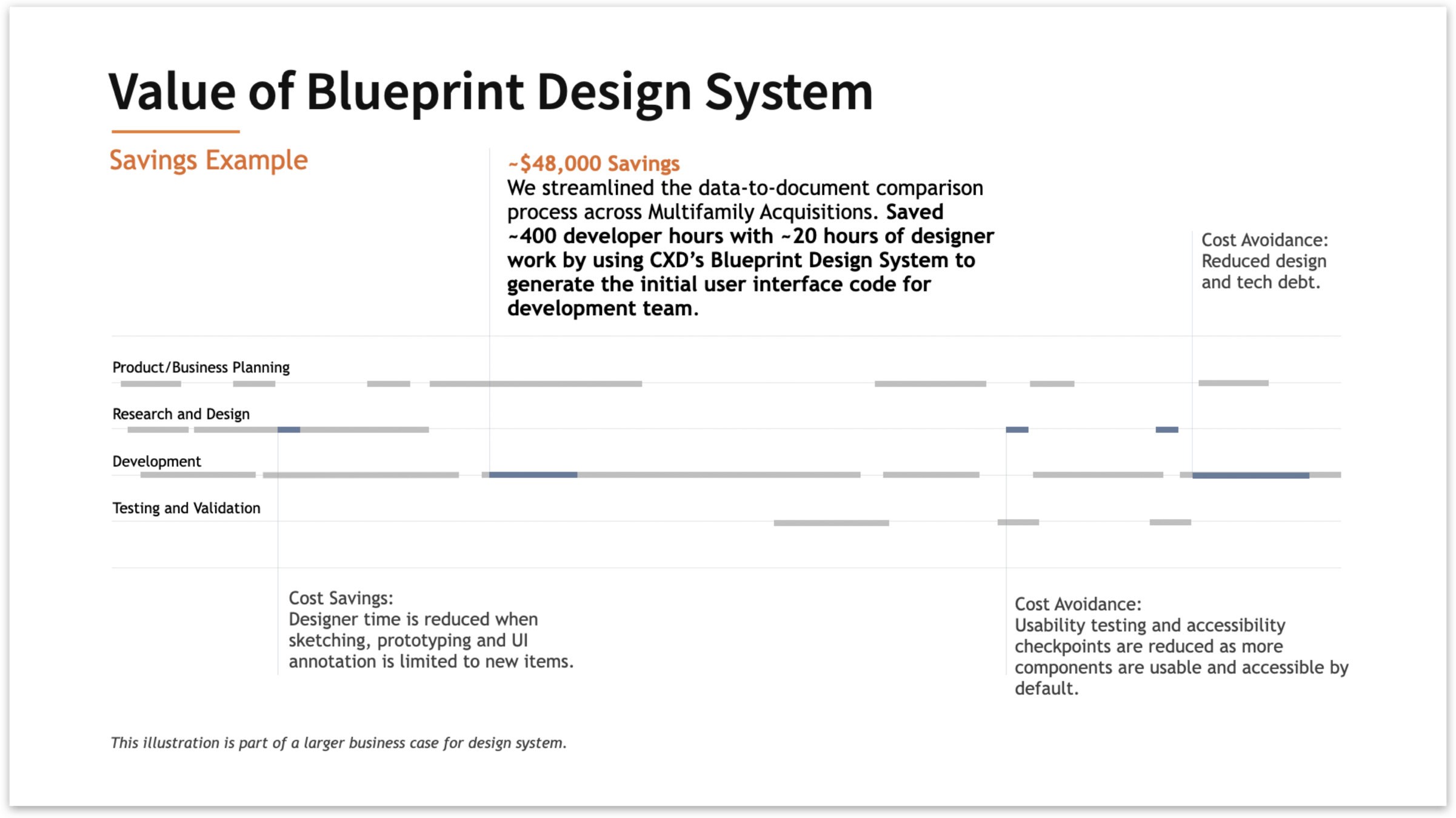 Value of Blueprint Design System

Savings Example

~$48,000 Savings
We streamlined the data-to-document comparison process across Multifamily Acquisitions. Saved ~400 developer hours with ~20 hours of designer work by using CXD's Blueprint Design System to generate the initial user interface code for development team.

Cost Avoidance:
Reduced design and tech debt.

Product/Business Planning

Research and Design

Development

Testing and Validation

Cost Savings:
Designer time is reduced when sketching, prototyping and UI annotation is limited to new items.

Cost Avoidance:
Usability testing and accessibility checkpoints are reduced as more components are usable and accessible by default.

This illustration is part of a larger business case for design system.